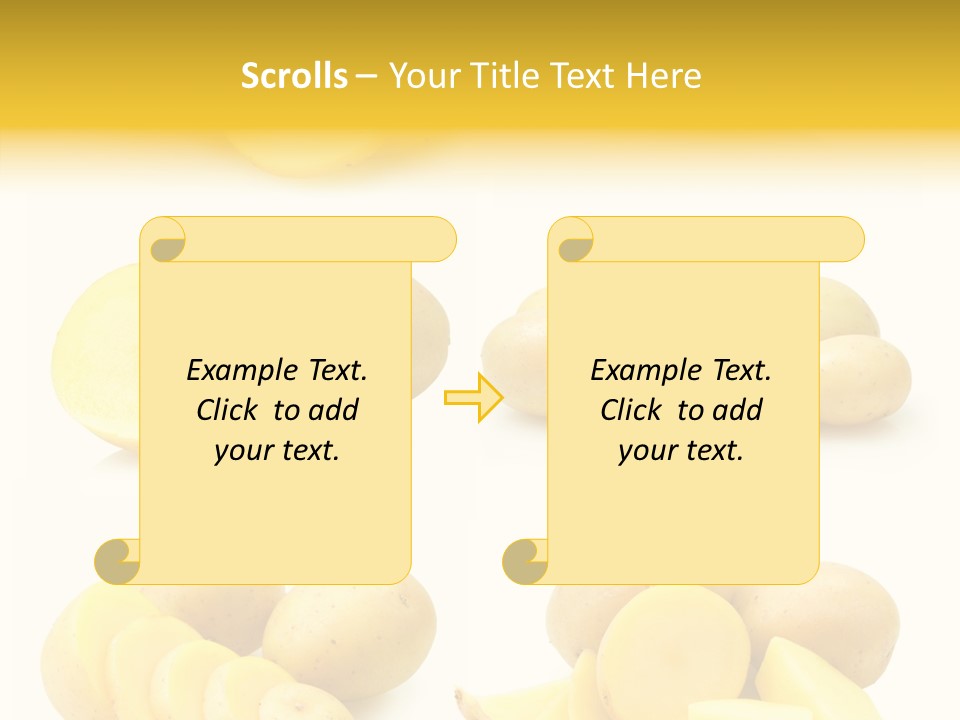 Scrolls – Your Title Text Here

Example Text. Click to add your text.

Example Text. Click to add your text.